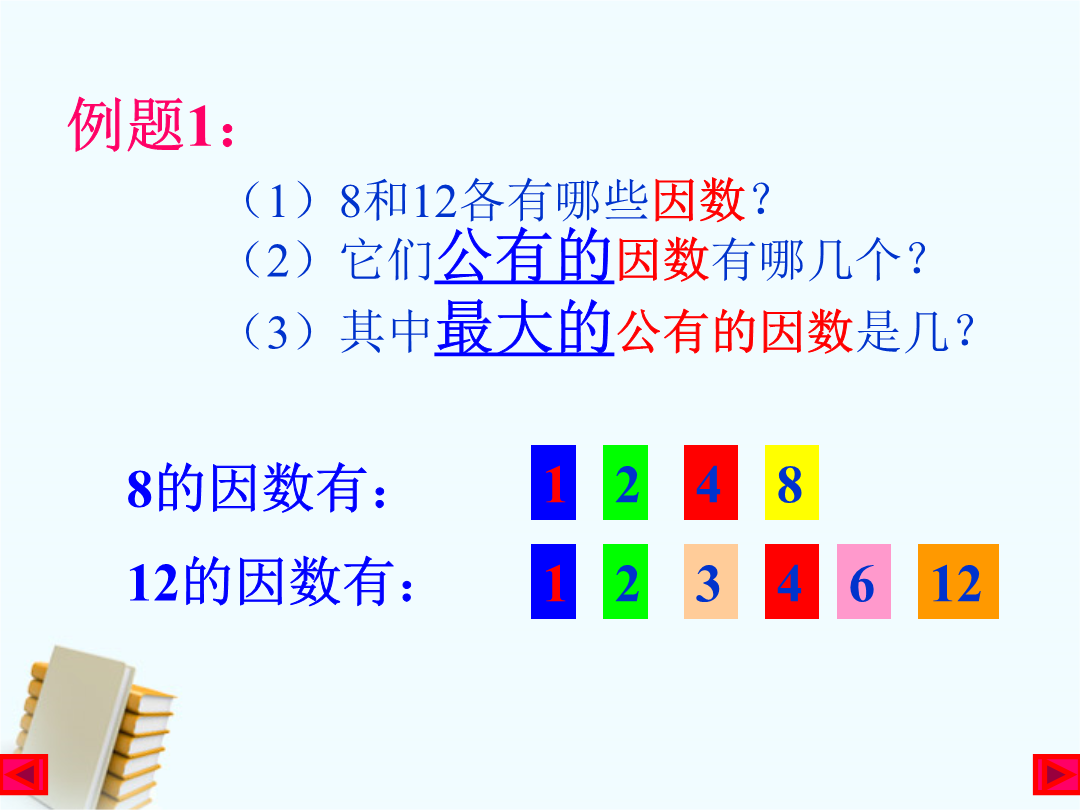 例题1：

（1）8和12各有哪些因数？
（2）它们公有的因数有哪几个？
（3）其中最大的公有的因数是几？

8的因数有： 1 2 4 8

12的因数有： 1 2 3 4 6 12